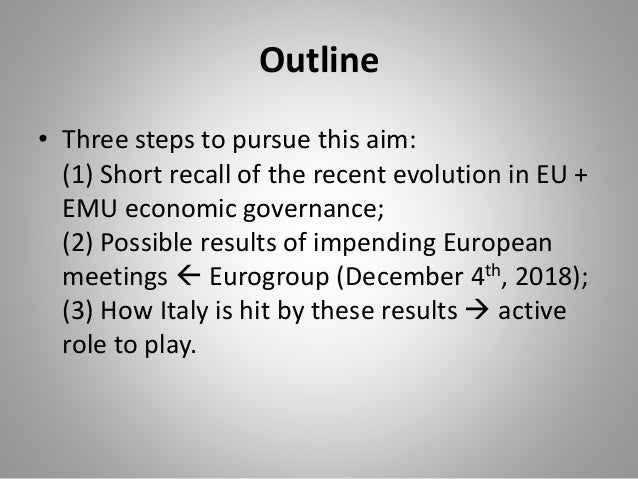 Outline

• Three steps to pursue this aim:
(1) Short recall of the recent evolution in EU + EMU economic governance;
(2) Possible results of impending European meetings ← Eurogroup (December 4$^{th}$, 2018);
(3) How Italy is hit by these results → active role to play.